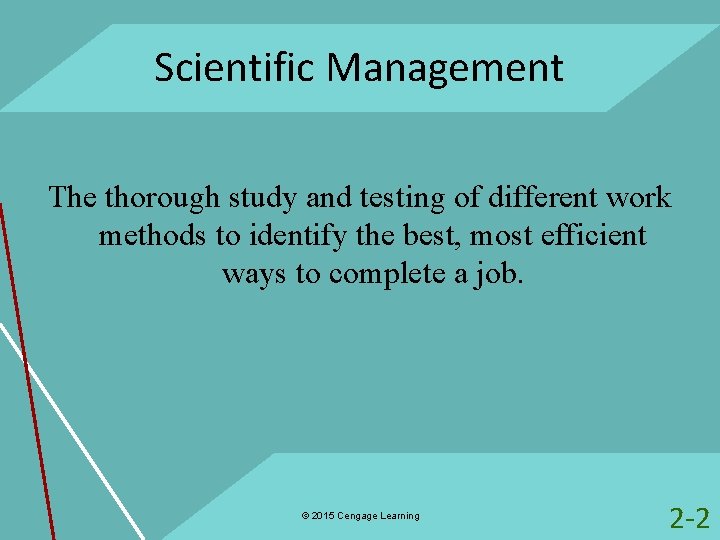 Scientific Management

The thorough study and testing of different work methods to identify the best, most efficient ways to complete a job.

© 2015 Cengage Learning

2-2